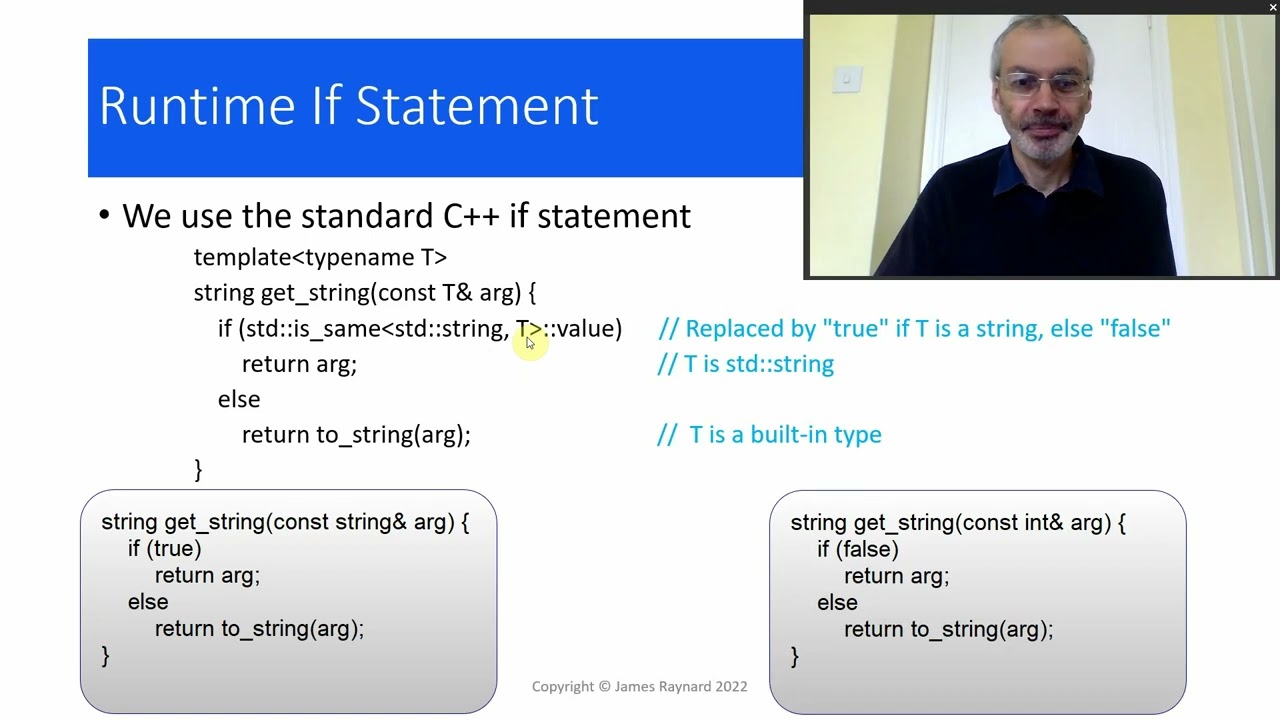 Runtime If Statement

• We use the standard C++ if statement

template<typename T>
string get_string(const T& arg) {
if (std::is_same<std::string, T>::value) // Replaced by "true" if T is a string, else "false"
return arg; // T is std::string
else
return to_string(arg); // T is a built-in type
}

string get_string(const string& arg) {
if (true)
return arg;
else
return to_string(arg);
}

string get_string(const int& arg) {
if (false)
return arg;
else
return to_string(arg);
}

Copyright © James Raynard 2022